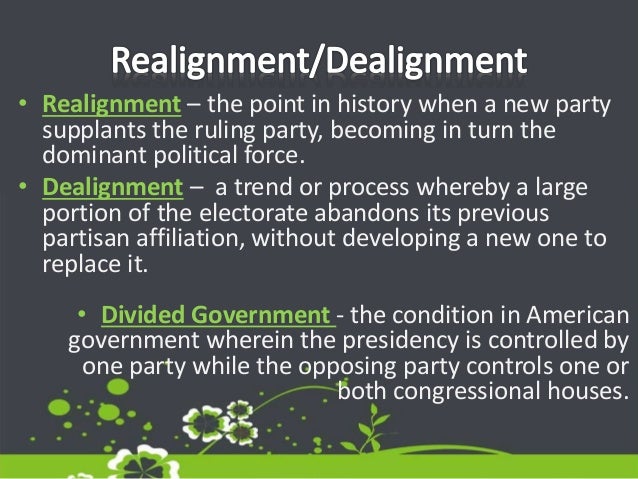 Realignment/Dealignment

• Realignment – the point in history when a new party supplants the ruling party, becoming in turn the dominant political force.

• Dealignment – a trend or process whereby a large portion of the electorate abandons its previous partisan affiliation, without developing a new one to replace it.

• Divided Government - the condition in American government wherein the presidency is controlled by one party while the opposing party controls one or both congressional houses.